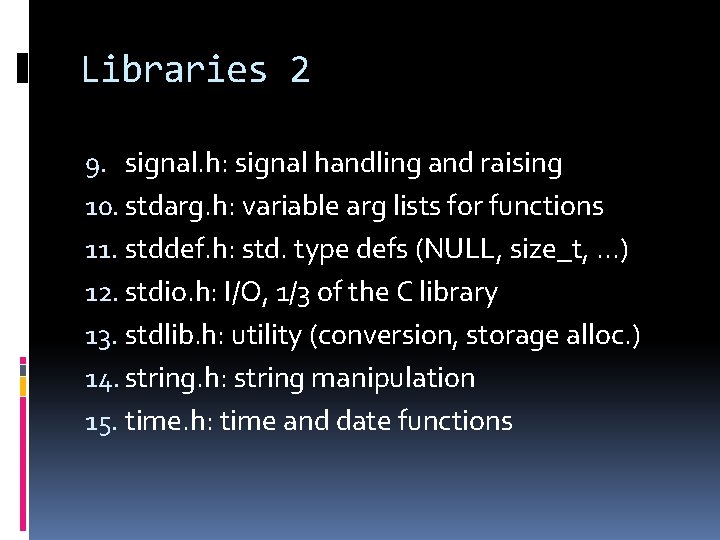 Libraries 2

9. signal.h: signal handling and raising
10. stdarg.h: variable arg lists for functions
11. stddef.h: std. type defs (NULL, size_t, …)
12. stdio.h: I/O, 1/3 of the C library
13. stdlib.h: utility (conversion, storage alloc.)
14. string.h: string manipulation
15. time.h: time and date functions